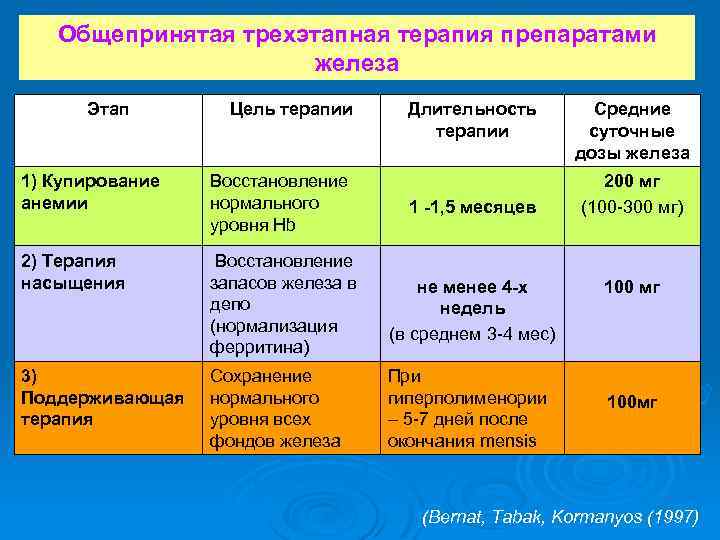 Общепринятая трехэтапная терапия препаратами железа

| Этап | Цель терапии | Длительность терапии | Средние суточные дозы железа |
|---|---|---|---|
| 1) Купирование анемии | Восстановление нормального уровня Hb | 1 -1,5 месяцев | 200 мг (100-300 мг) |
| 2) Терапия насыщения | Восстановление запасов железа в депо (нормализация ферритина) | не менее 4-х недель (в среднем 3-4 мес) | 100 мг |
| 3) Поддерживающая терапия | Сохранение нормального уровня всех фондов железа | При гиперполименории – 5-7 дней после окончания mensis | 100мг |

(Bernat, Tabak, Kormanyos (1997)